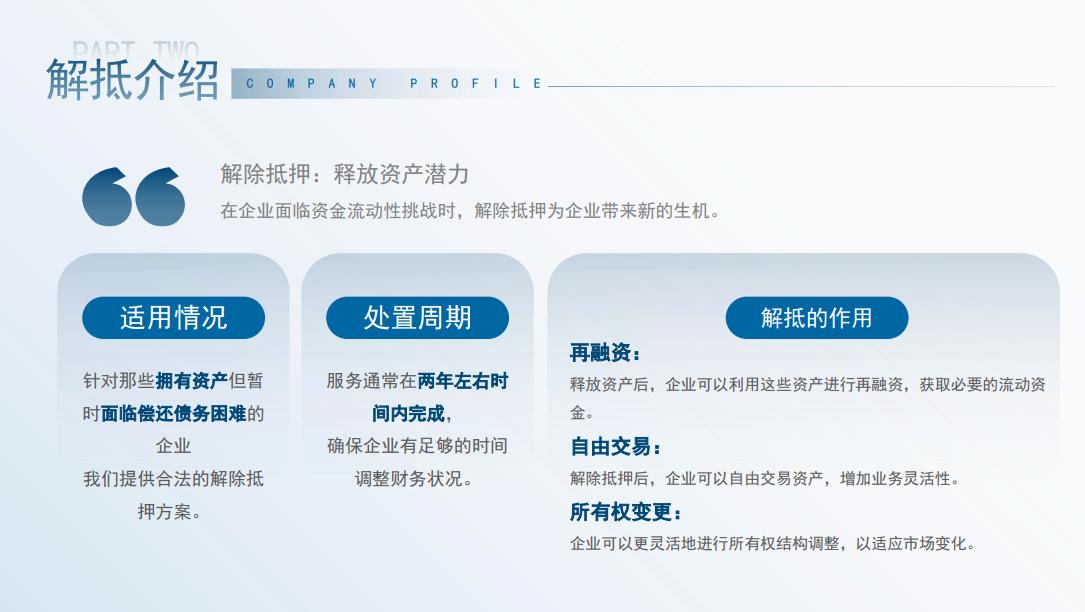 PART TWO
解抵介绍 COMPANY PROFILE

解除抵押：释放资产潜力
在企业面临资金流动性挑战时，解除抵押为企业带来新的生机。

适用情况
针对那些拥有资产但暂时面临偿还债务困难的企业
我们提供合法的解除抵押方案。

处置周期
服务通常在两年左右时间内完成，
确保企业有足够的时间调整财务状况。

解抵的作用
再融资：
释放资产后，企业可以利用这些资产进行再融资，获取必要的流动资金。
自由交易：
解除抵押后，企业可以自由交易资产，增加业务灵活性。
所有权变更：
企业可以更灵活地进行所有权结构调整，以适应市场变化。